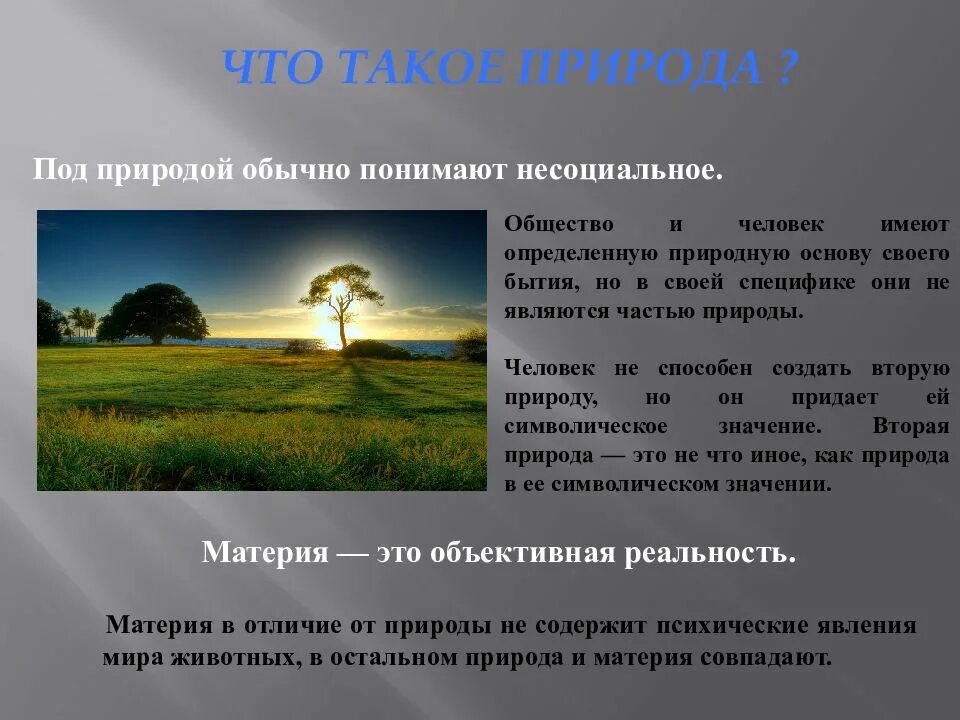 ЧТО ТАКОЕ ПРИРОДА ?

Под природой обычно понимают несоциальное.

Общество и человек имеют определенную природную основу своего бытия, но в своей специфике они не являются частью природы.

Человек не способен создать вторую природу, но он придает ей символическое значение. Вторая природа — это не что иное, как природа в ее символическом значении.

Материя — это объективная реальность.

Материя в отличие от природы не содержит психические явления мира животных, в остальном природа и материя совпадают.